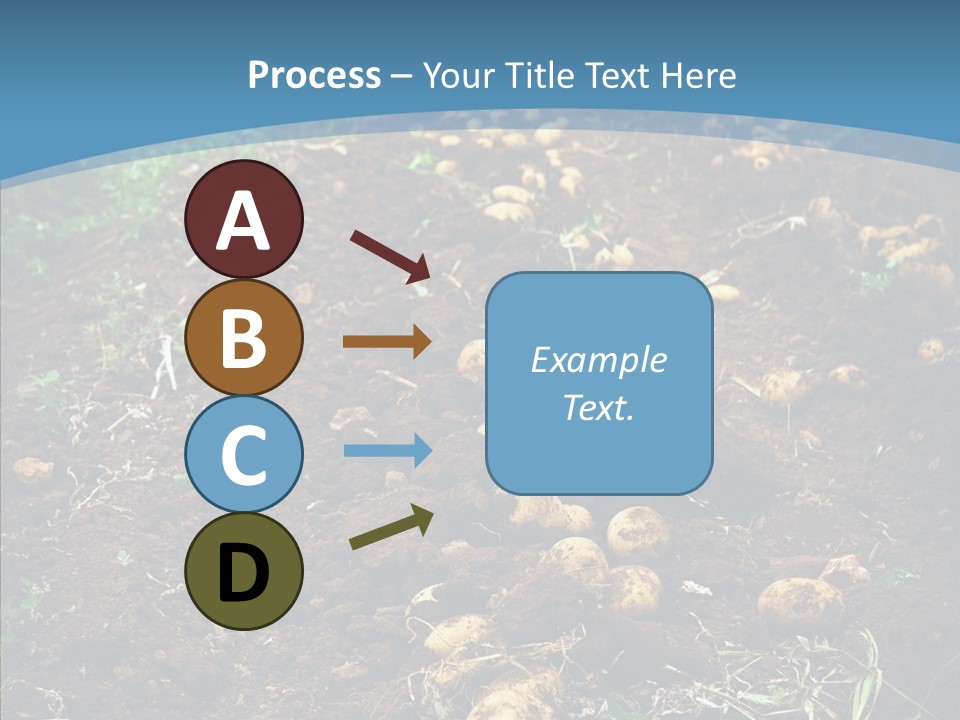 Process – Your Title Text Here

A
B
C
D

Example Text.